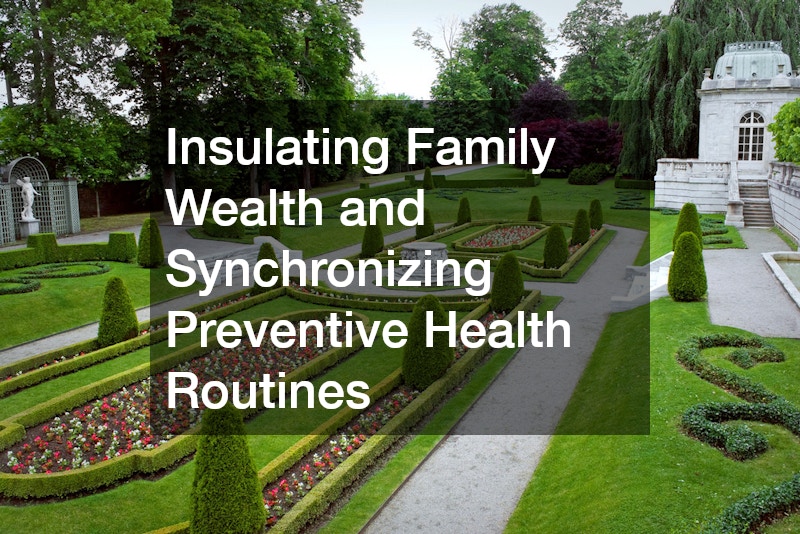 Insulating Family Wealth and Synchronizing Preventive Health Routines